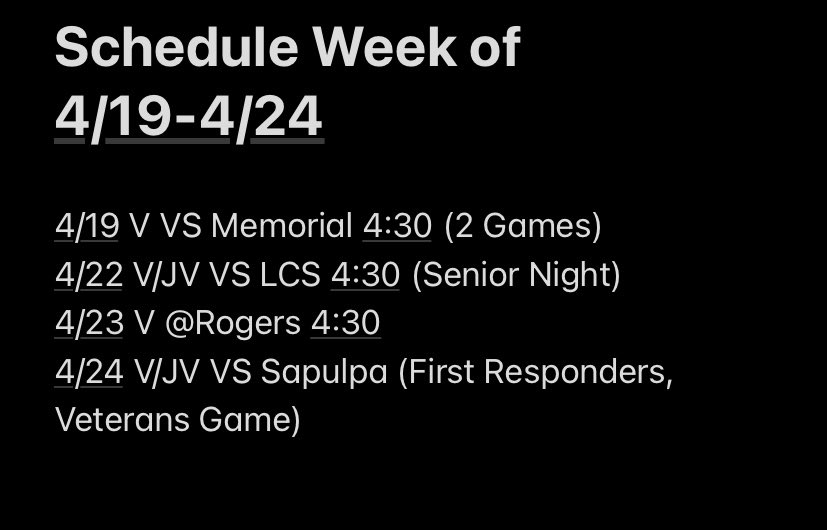 Schedule Week of 4/19-4/24

4/19 V VS Memorial 4:30 (2 Games)
4/22 V/JV VS LCS 4:30 (Senior Night)
4/23 V @Rogers 4:30
4/24 V/JV VS Sapulpa (First Responders, Veterans Game)